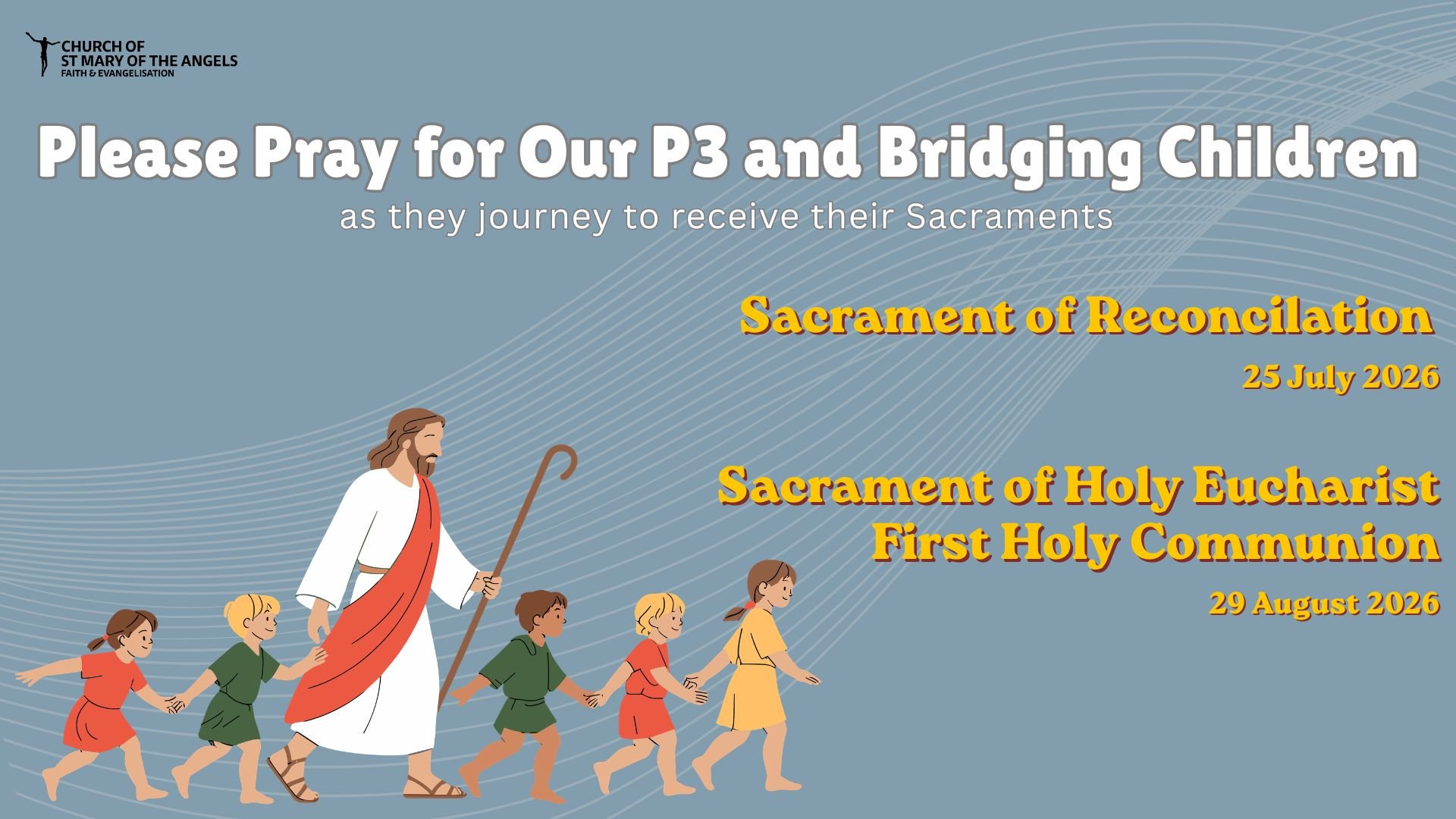 CHURCH OF
ST MARY OF THE ANGELS
FAITH & EVANGELISATION

Please Pray for Our P3 and Bridging Children

as they journey to receive their Sacraments

Sacrament of Reconcilation

25 July 2026

Sacrament of Holy Eucharist
First Holy Communion

29 August 2026